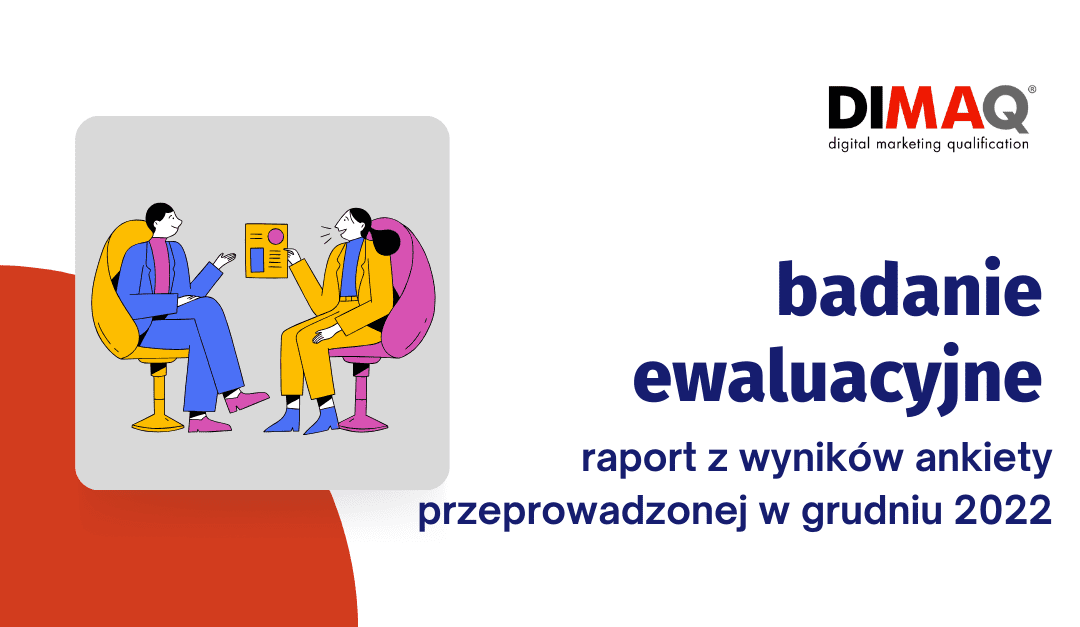 DIMAQ®
digital marketing qualification

badanie ewaluacyjne

raport z wyników ankiety przeprowadzonej w grudniu 2022